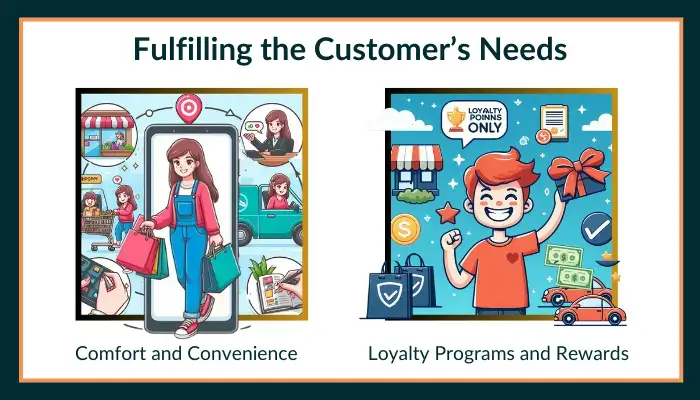 Fulfilling the Customer's Needs

LOYALTY POINNS ONLY

Comfort and Convenience

Loyalty Programs and Rewards